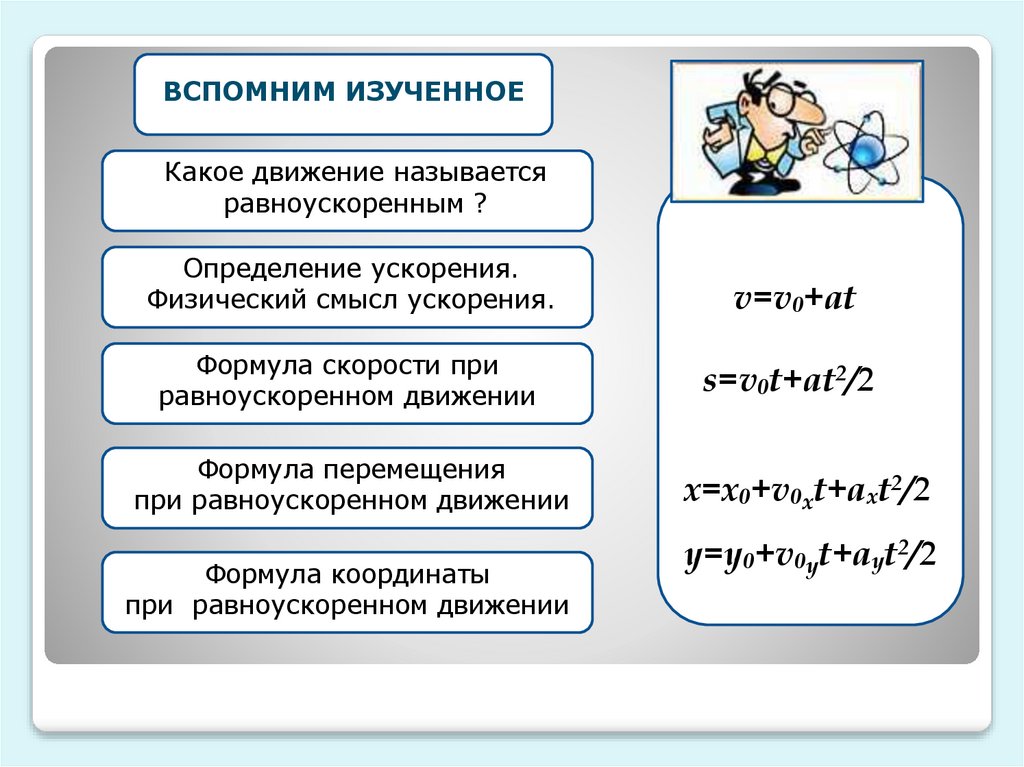 ВСПОМНИМ ИЗУЧЕННОЕ

Какое движение называется равноускоренным ?

Определение ускорения. Физический смысл ускорения.

Формула скорости при равноускоренном движении

Формула перемещения при равноускоренном движении

Формула координаты при равноускоренном движении

$v=v_0+at$

$s=v_0t+at^2/2$

$x=x_0+v_{0x}t+a_xt^2/2$

$y=y_0+v_{0y}t+a_yt^2/2$